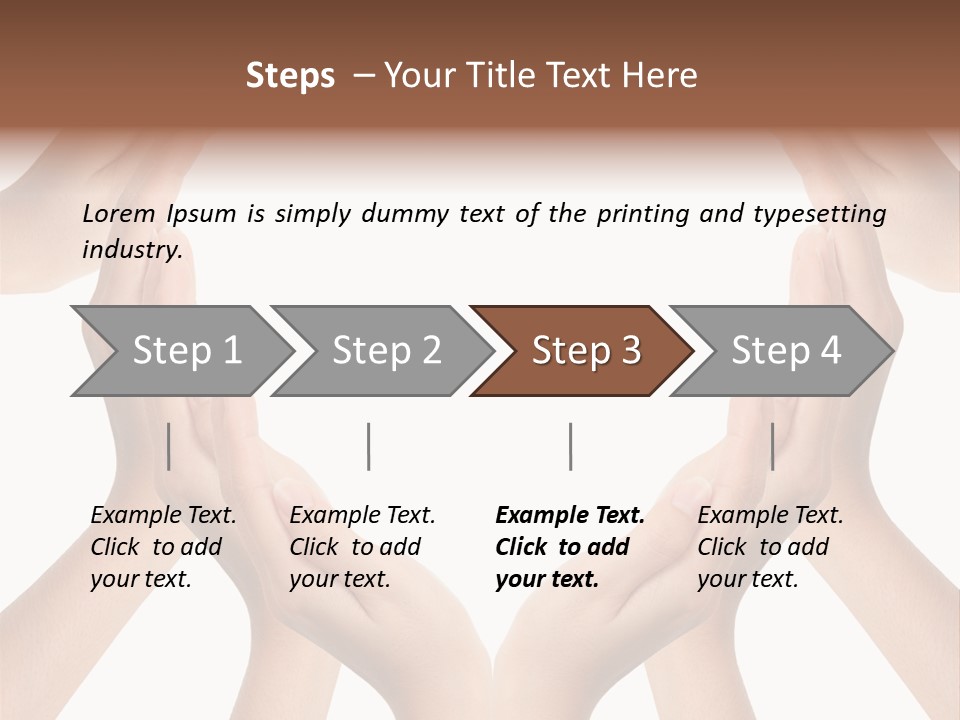 Steps – Your Title Text Here

Lorem Ipsum is simply dummy text of the printing and typesetting industry.

Step 1

Step 2

Step 3

Step 4

Example Text. Click to add your text.

Example Text. Click to add your text.

Example Text. Click to add your text.

Example Text. Click to add your text.